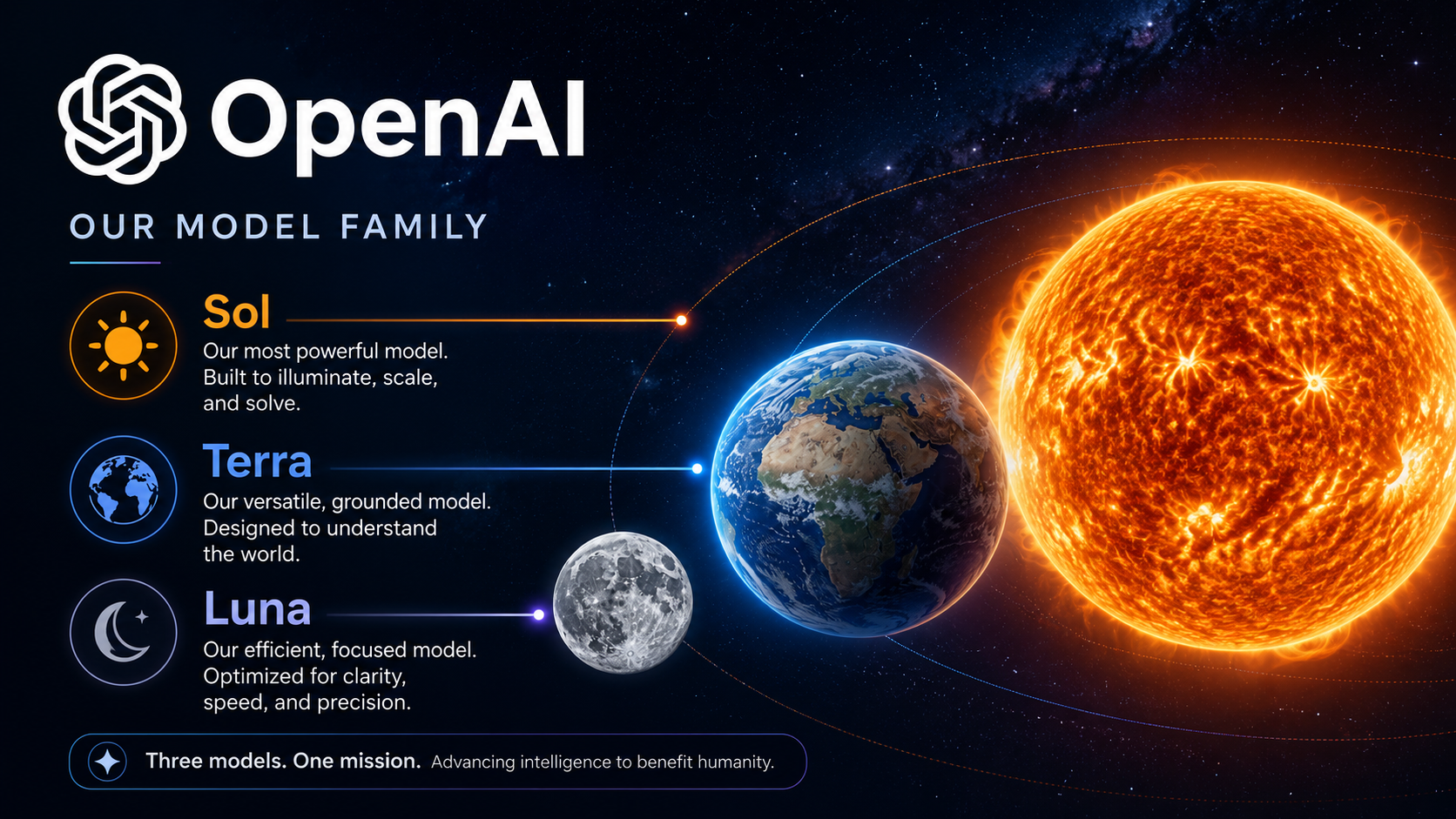 OpenAI

OUR MODEL FAMILY

Sol
Our most powerful model. Built to illuminate, scale, and solve.

Terra
Our versatile, grounded model. Designed to understand the world.

Luna
Our efficient, focused model. Optimized for clarity, speed, and precision.

Three models. One mission. Advancing intelligence to benefit humanity.